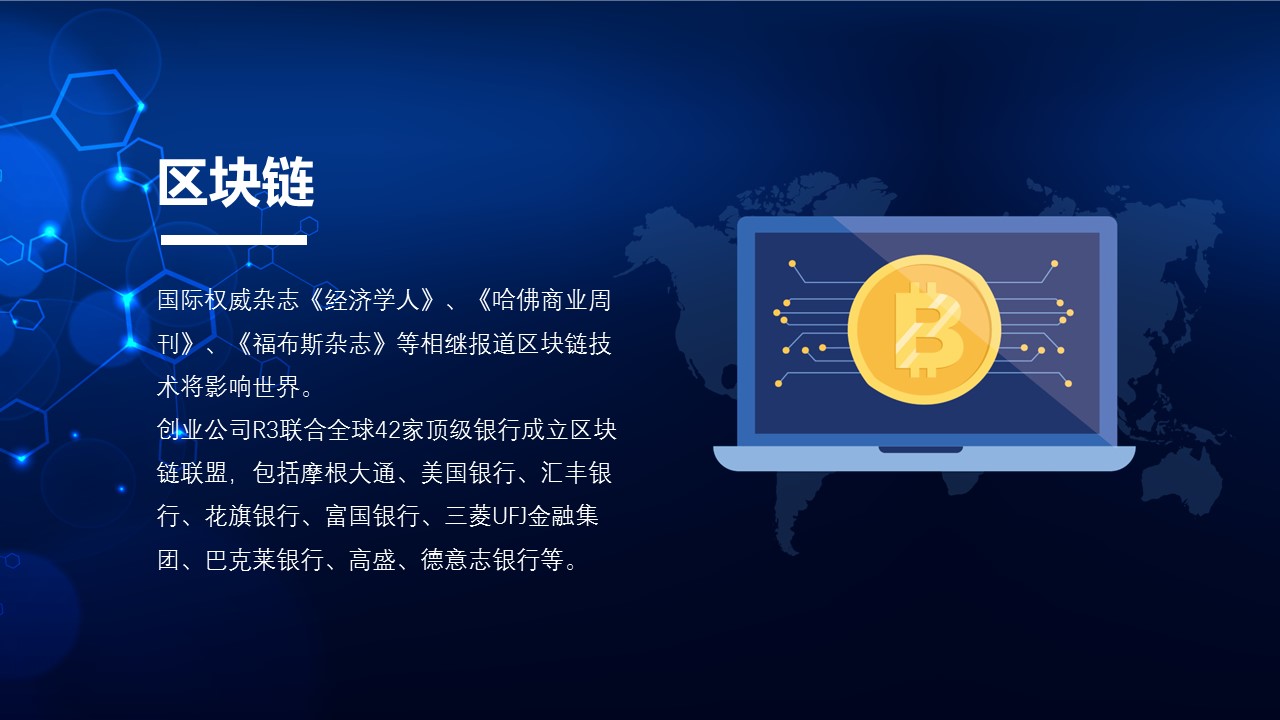 区块链

国际权威杂志《经济学人》、《哈佛商业周刊》、《福布斯杂志》等相继报道区块链技术将影响世界。
创业公司R3联合全球42家顶级银行成立区块链联盟，包括摩根大通、美国银行、汇丰银行、花旗银行、富国银行、三菱UFJ金融集团、巴克莱银行、高盛、德意志银行等。